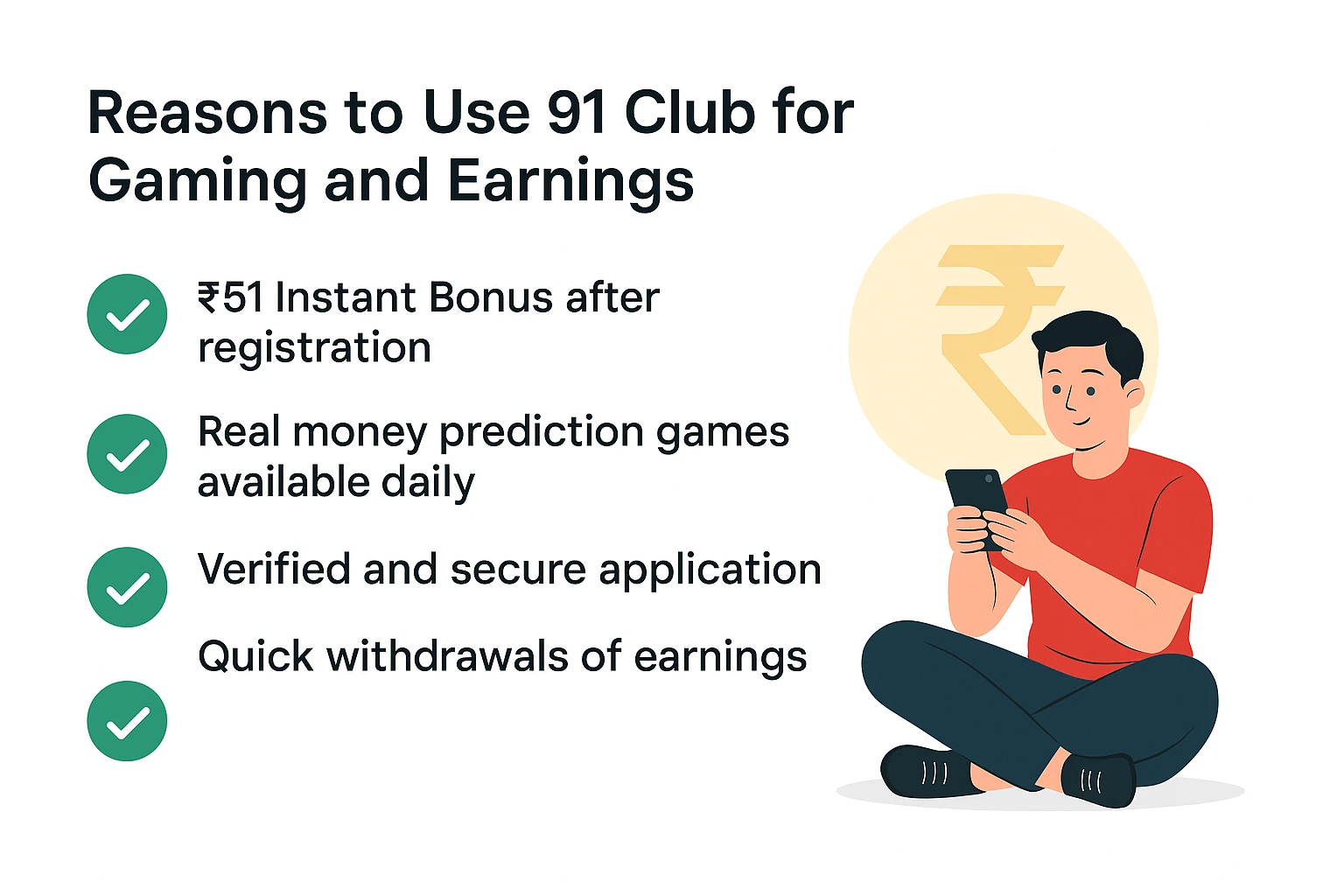 Reasons to Use 91 Club for Gaming and Earnings

₹51 Instant Bonus after registration

Real money prediction games available daily

Verified and secure application

Quick withdrawals of earnings

₹